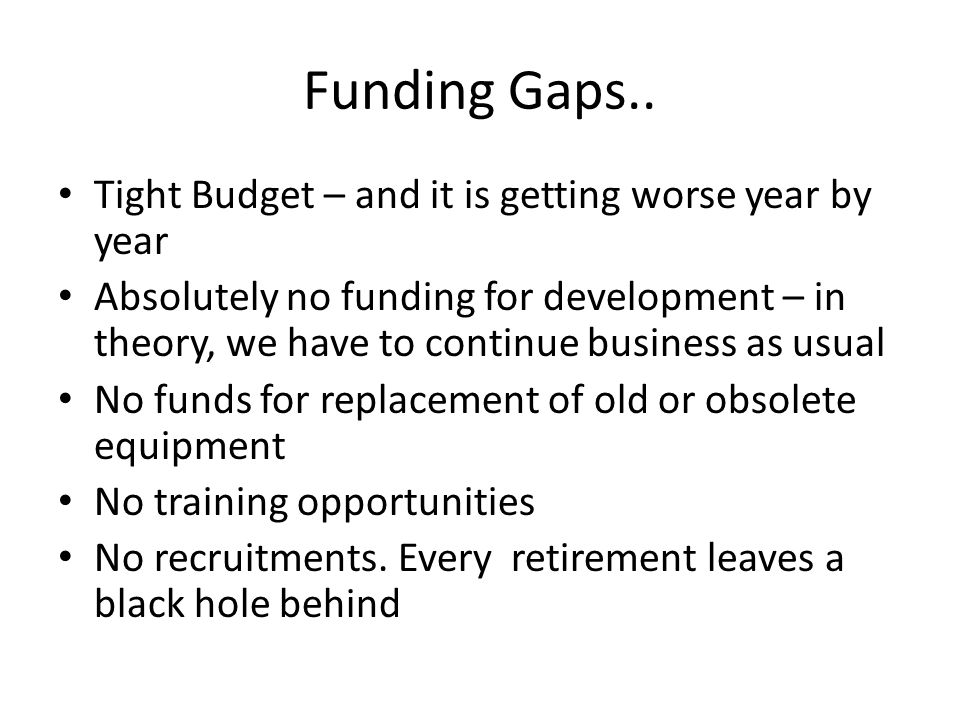 Funding Gaps..

• Tight Budget – and it is getting worse year by year
• Absolutely no funding for development – in theory, we have to continue business as usual
• No funds for replacement of old or obsolete equipment
• No training opportunities
• No recruitments. Every retirement leaves a black hole behind